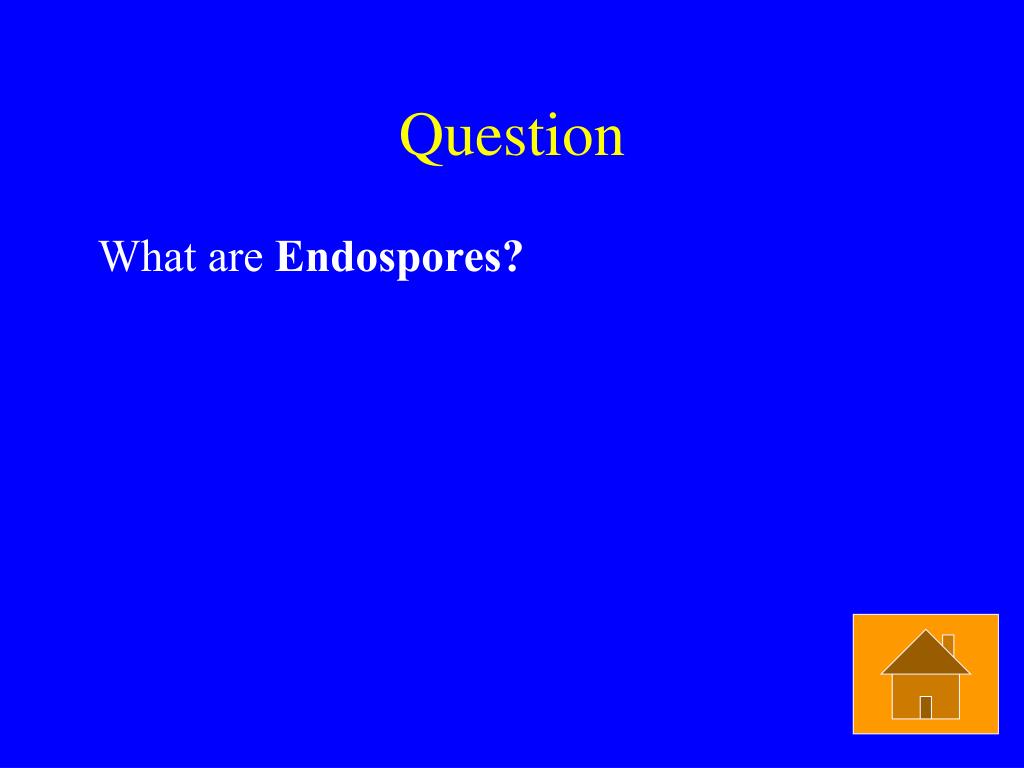 Question

What are Endospores?